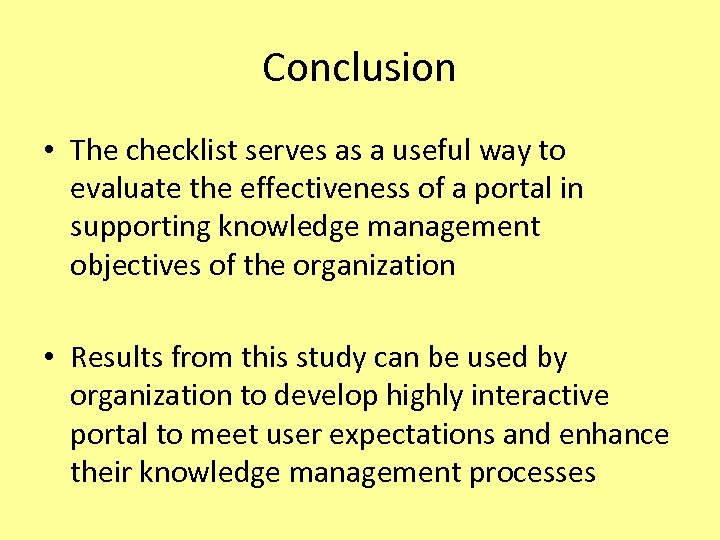 Conclusion

• The checklist serves as a useful way to evaluate the effectiveness of a portal in supporting knowledge management objectives of the organization

• Results from this study can be used by organization to develop highly interactive portal to meet user expectations and enhance their knowledge management processes